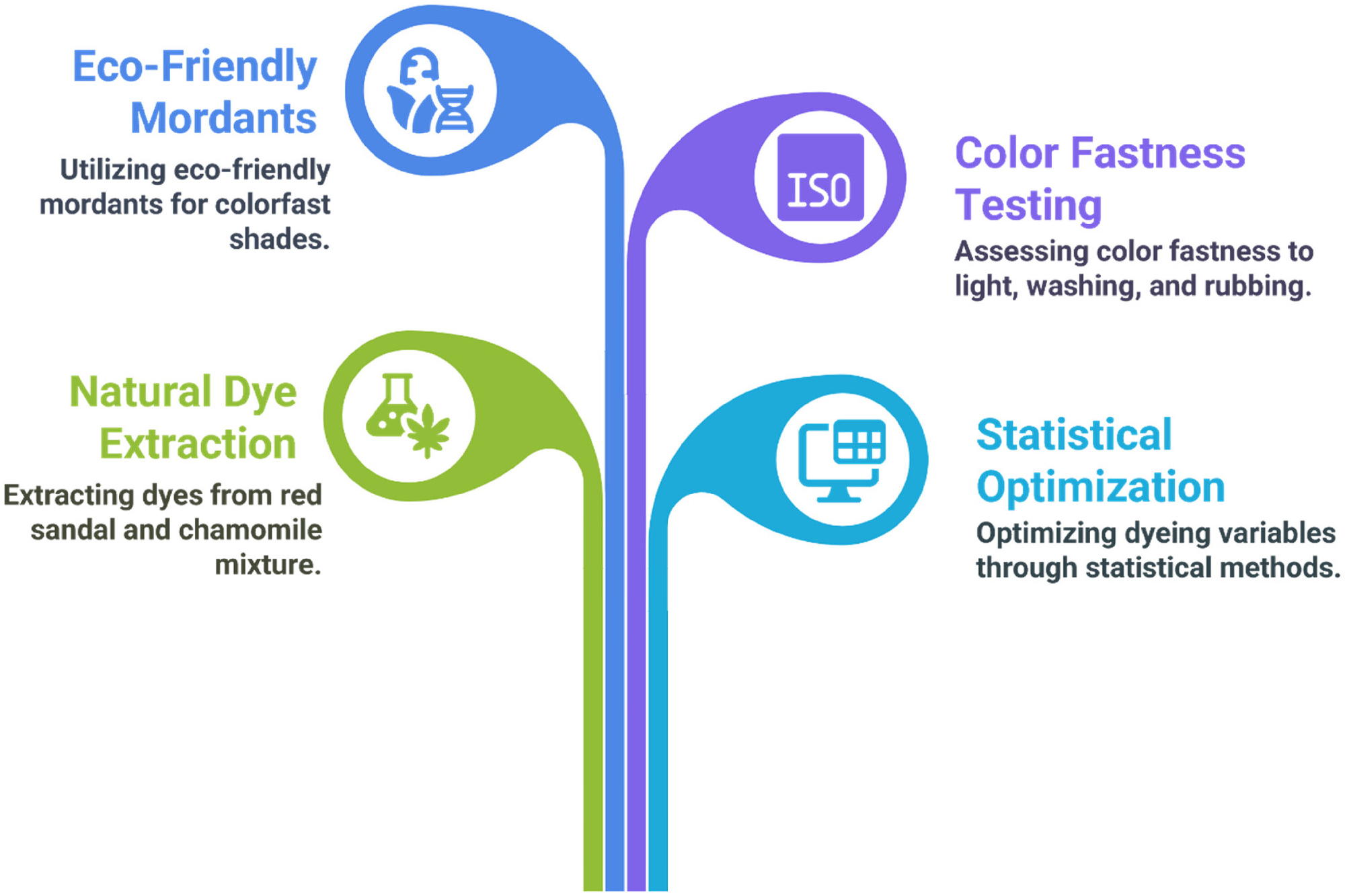 Eco-Friendly Mordants

Utilizing eco-friendly mordants for colorfast shades.

ISO

Color Fastness Testing

Assessing color fastness to light, washing, and rubbing.

Natural Dye Extraction

Extracting dyes from red sandal and chamomile mixture.

Statistical Optimization

Optimizing dyeing variables through statistical methods.